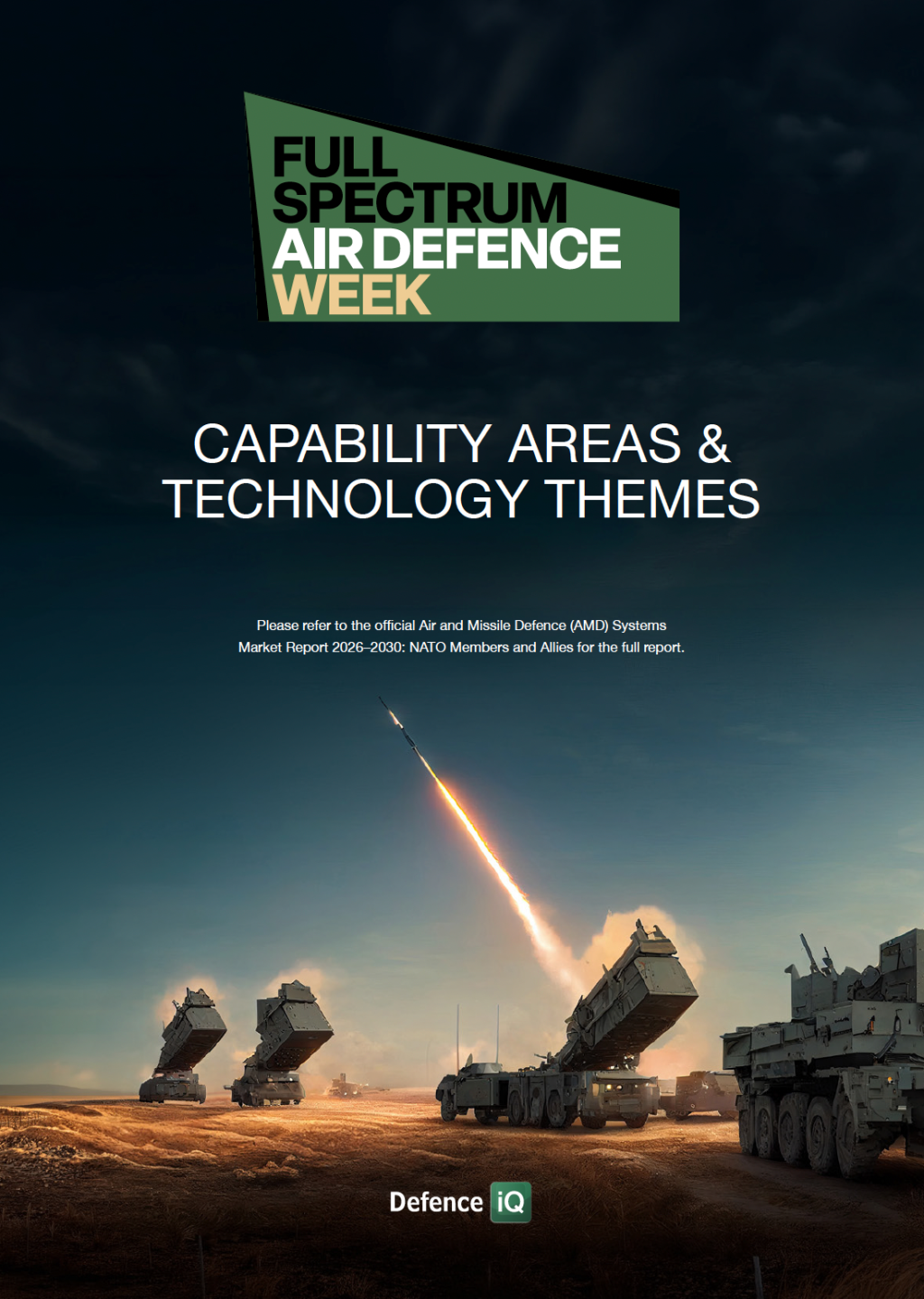 FULL SPECTRUM AIR DEFENCE WEEK

CAPABILITY AREAS & TECHNOLOGY THEMES

Please refer to the official Air and Missile Defence (AMD) Systems Market Report 2026–2030: NATO Members and Allies for the full report.

Defence iQ